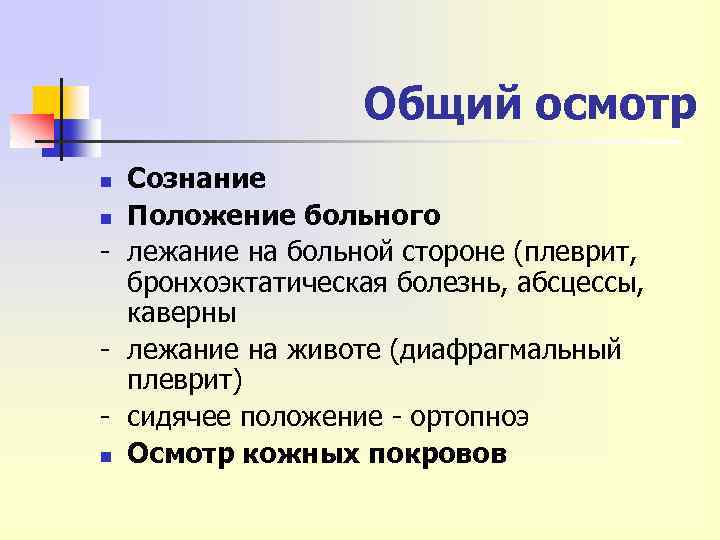 Общий осмотр

- Сознание
- Положение больного
- лежание на больной стороне (плеврит, бронхоэктатическая болезнь, абсцессы, каверны
- лежание на животе (диафрагмальный плеврит)
- сидячее положение - ортопноэ
- Осмотр кожных покровов